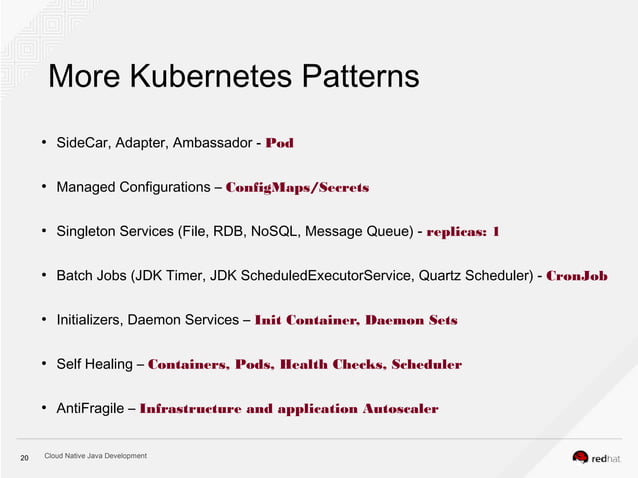 More Kubernetes Patterns

• SideCar, Adapter, Ambassador - Pod

• Managed Configurations – ConfigMaps/Secrets

• Singleton Services (File, RDB, NoSQL, Message Queue) - replicas: 1

• Batch Jobs (JDK Timer, JDK ScheduledExecutorService, Quartz Scheduler) - CronJob

• Initializers, Daemon Services – Init Container, Daemon Sets

• Self Healing – Containers, Pods, Health Checks, Scheduler

• AntiFragile – Infrastructure and application Autoscaler

20 Cloud Native Java Development

redhat